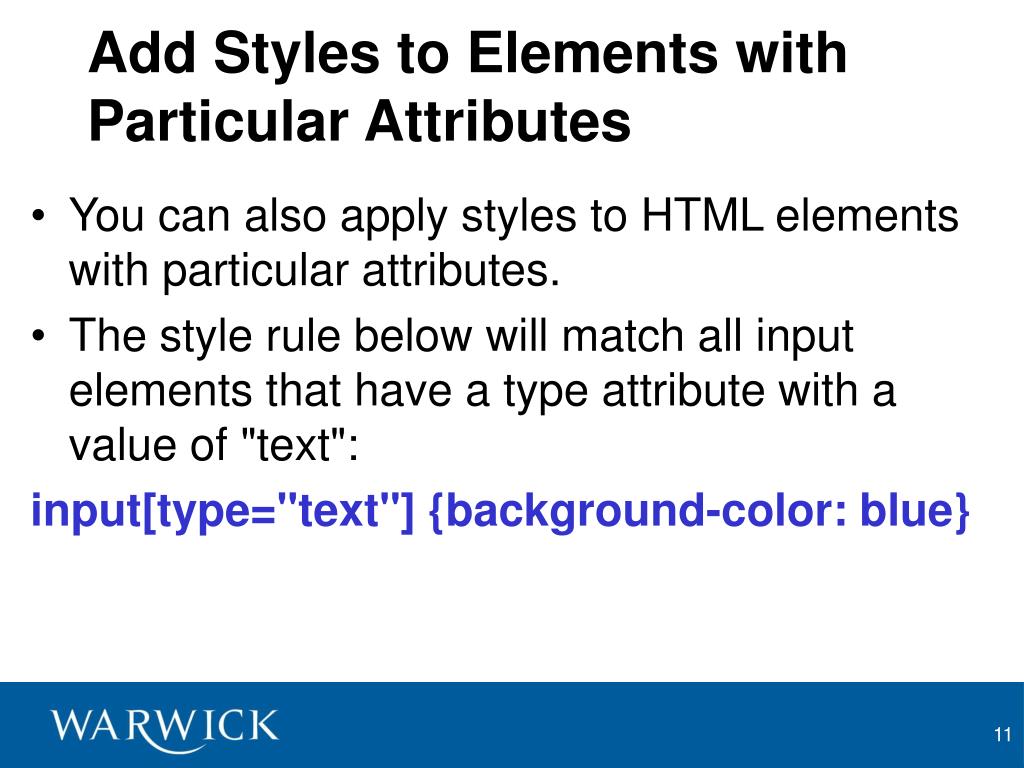 Add Styles to Elements with Particular Attributes

• You can also apply styles to HTML elements with particular attributes.

• The style rule below will match all input elements that have a type attribute with a value of "text":

input[type="text"] {background-color: blue}

WARWICK

11